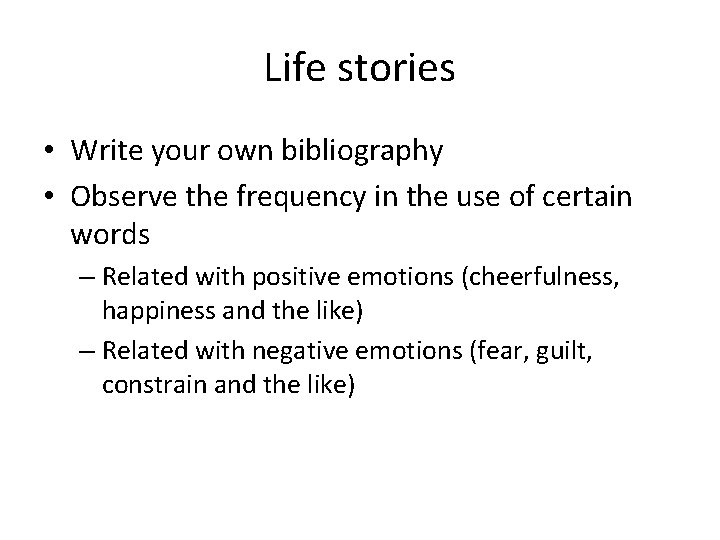 Life stories

• Write your own bibliography
• Observe the frequency in the use of certain words
– Related with positive emotions (cheerfulness, happiness and the like)
– Related with negative emotions (fear, guilt, constrain and the like)